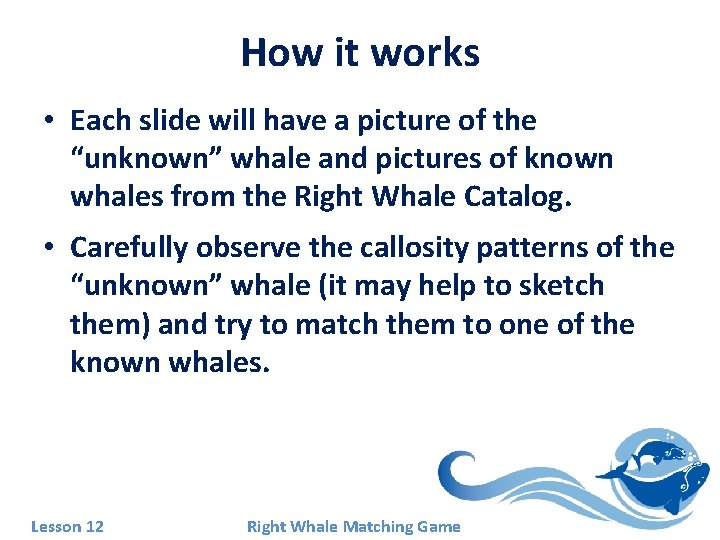 How it works

• Each slide will have a picture of the “unknown” whale and pictures of known whales from the Right Whale Catalog.

• Carefully observe the callosity patterns of the “unknown” whale (it may help to sketch them) and try to match them to one of the known whales.

Lesson 12

Right Whale Matching Game